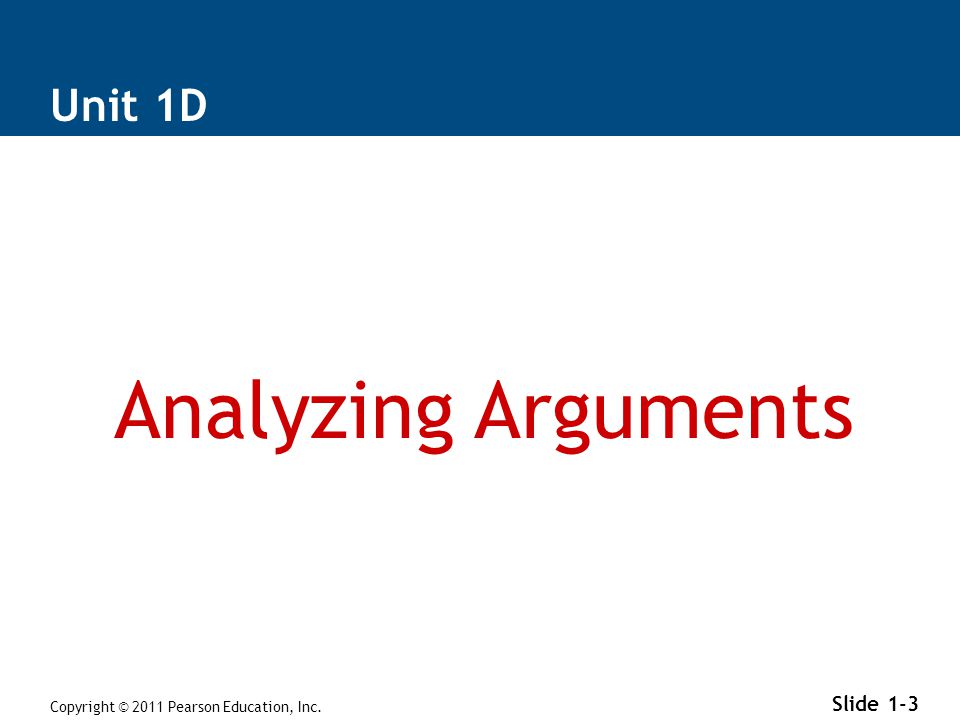 Unit 1D

Analyzing Arguments

Copyright © 2011 Pearson Education, Inc.

Slide 1-3